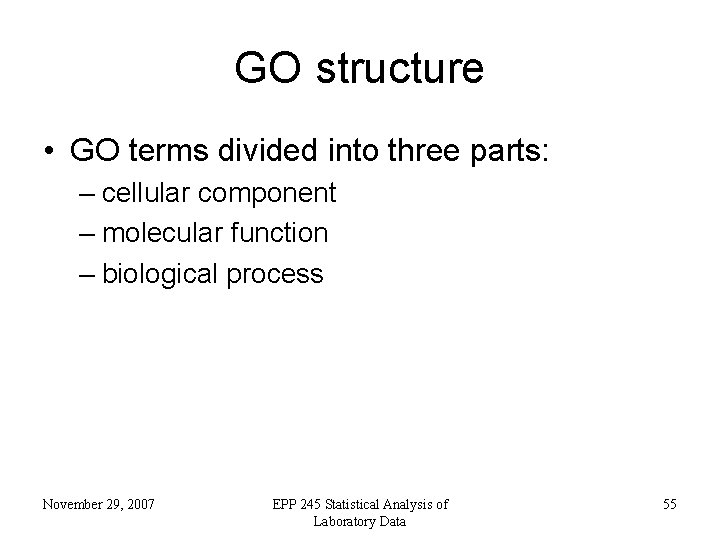 GO structure

• GO terms divided into three parts:
– cellular component
– molecular function
– biological process

November 29, 2007

EPP 245 Statistical Analysis of Laboratory Data

55